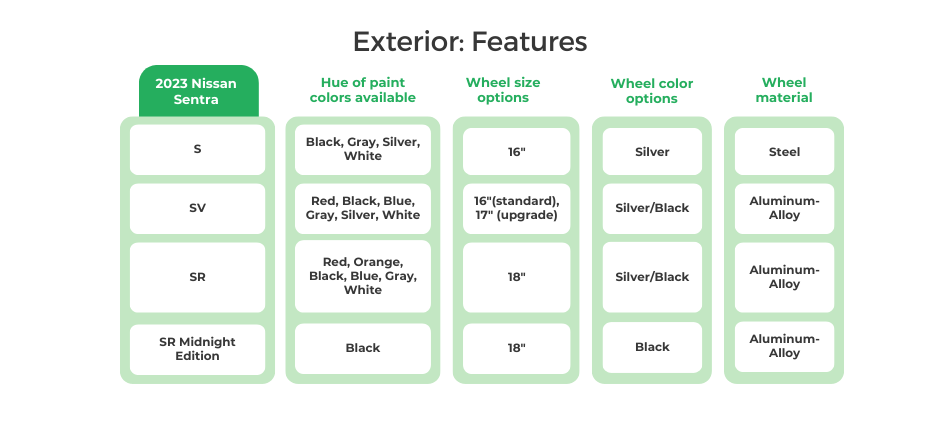 Exterior: Features

| 2023 Nissan Sentra | Hue of paint colors available | Wheel size options | Wheel color options | Wheel material |
|---|---|---|---|---|
| S | Black, Gray, Silver, White | 16" | Silver | Steel |
| SV | Red, Black, Blue, Gray, Silver, White | 16"(standard), 17" (upgrade) | Silver/Black | Aluminum-Alloy |
| SR | Red, Orange, Black, Blue, Gray, White | 18" | Silver/Black | Aluminum-Alloy |
| SR Midnight Edition | Black | 18" | Black | Aluminum-Alloy |